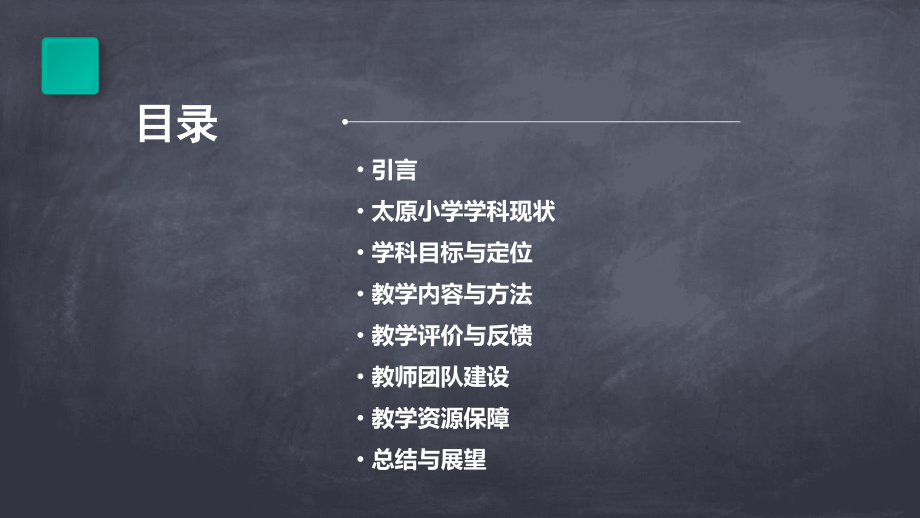 目录

• 引言
• 太原小学学科现状
• 学科目标与定位
• 教学内容与方法
• 教学评价与反馈
• 教师团队建设
• 教学资源保障
• 总结与展望